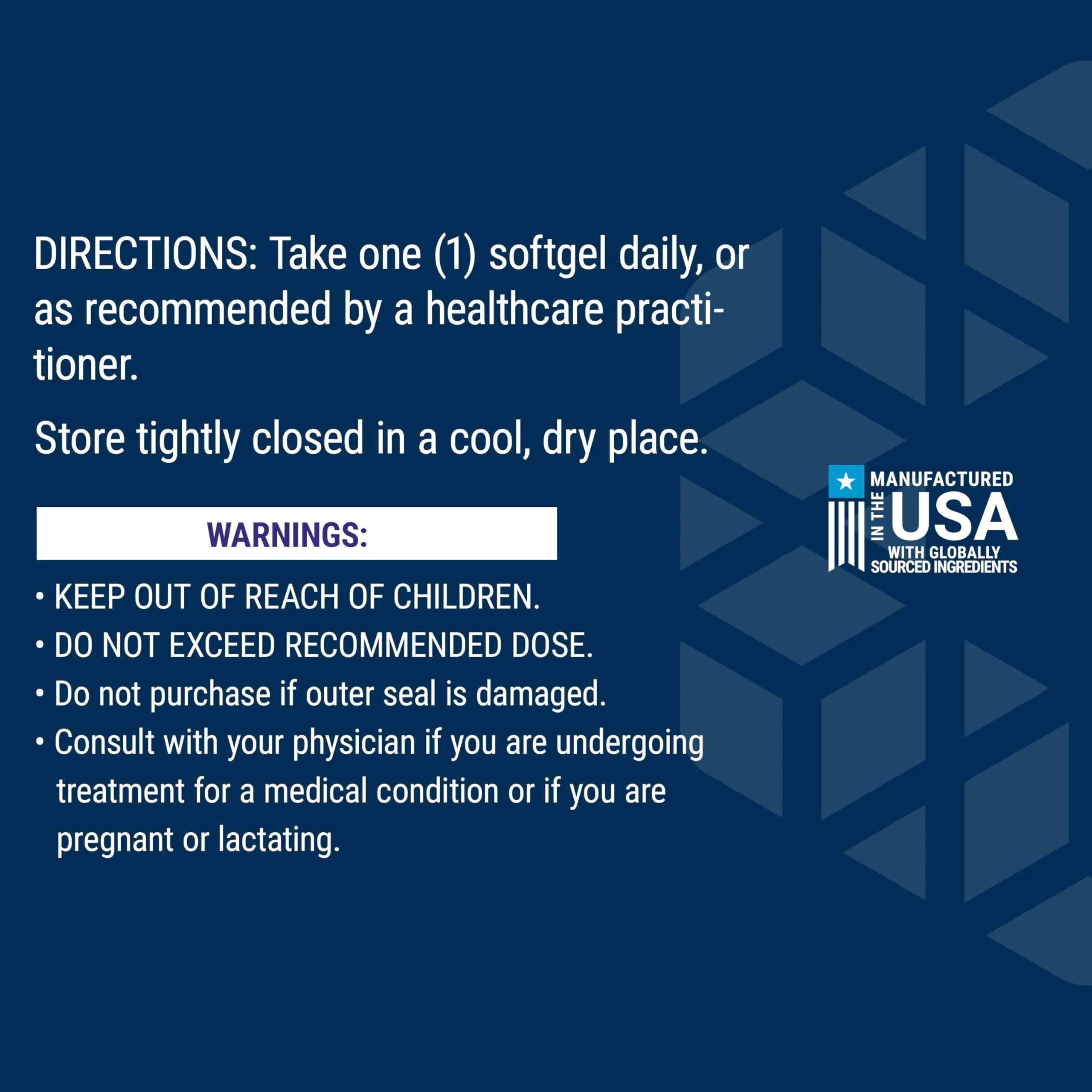 DIRECTIONS: Take one (1) softgel daily, or as recommended by a healthcare practitioner.

Store tightly closed in a cool, dry place.

WARNINGS:

• KEEP OUT OF REACH OF CHILDREN.
• DO NOT EXCEED RECOMMENDED DOSE.
• Do not purchase if outer seal is damaged.
• Consult with your physician if you are undergoing treatment for a medical condition or if you are pregnant or lactating.

MANUFACTURED IN THE USA WITH GLOBALLY SOURCED INGREDIENTS